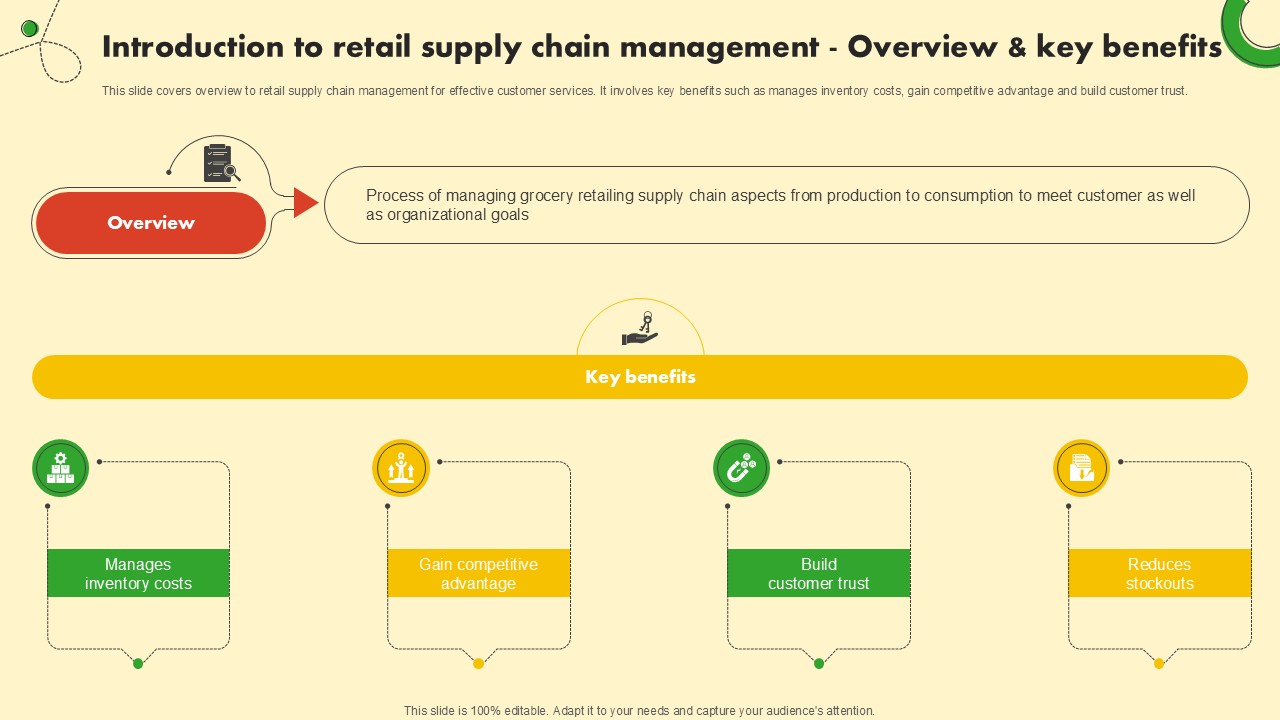 Introduction to retail supply chain management - Overview & key benefits

This slide covers overview to retail supply chain management for effective customer services. It involves key benefits such as manages inventory costs, gain competitive advantage and build customer trust.

Overview

Process of managing grocery retailing supply chain aspects from production to consumption to meet customer as well as organizational goals

Key benefits

Manages inventory costs

Gain competitive advantage

Build customer trust

Reduces stockouts

This slide is 100% editable. Adapt it to your needs and capture your audience's attention.